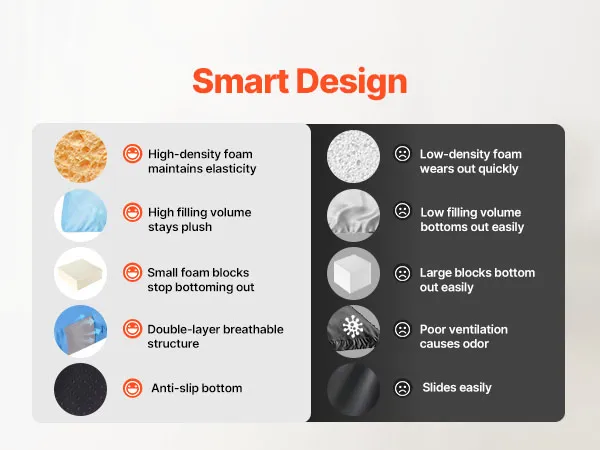 Smart Design

High-density foam maintains elasticity

High filling volume stays plush

Small foam blocks stop bottoming out

Double-layer breathable structure

Anti-slip bottom

Low-density foam wears out quickly

Low filling volume bottoms out easily

Large blocks bottom out easily

Poor ventilation causes odor

Slides easily